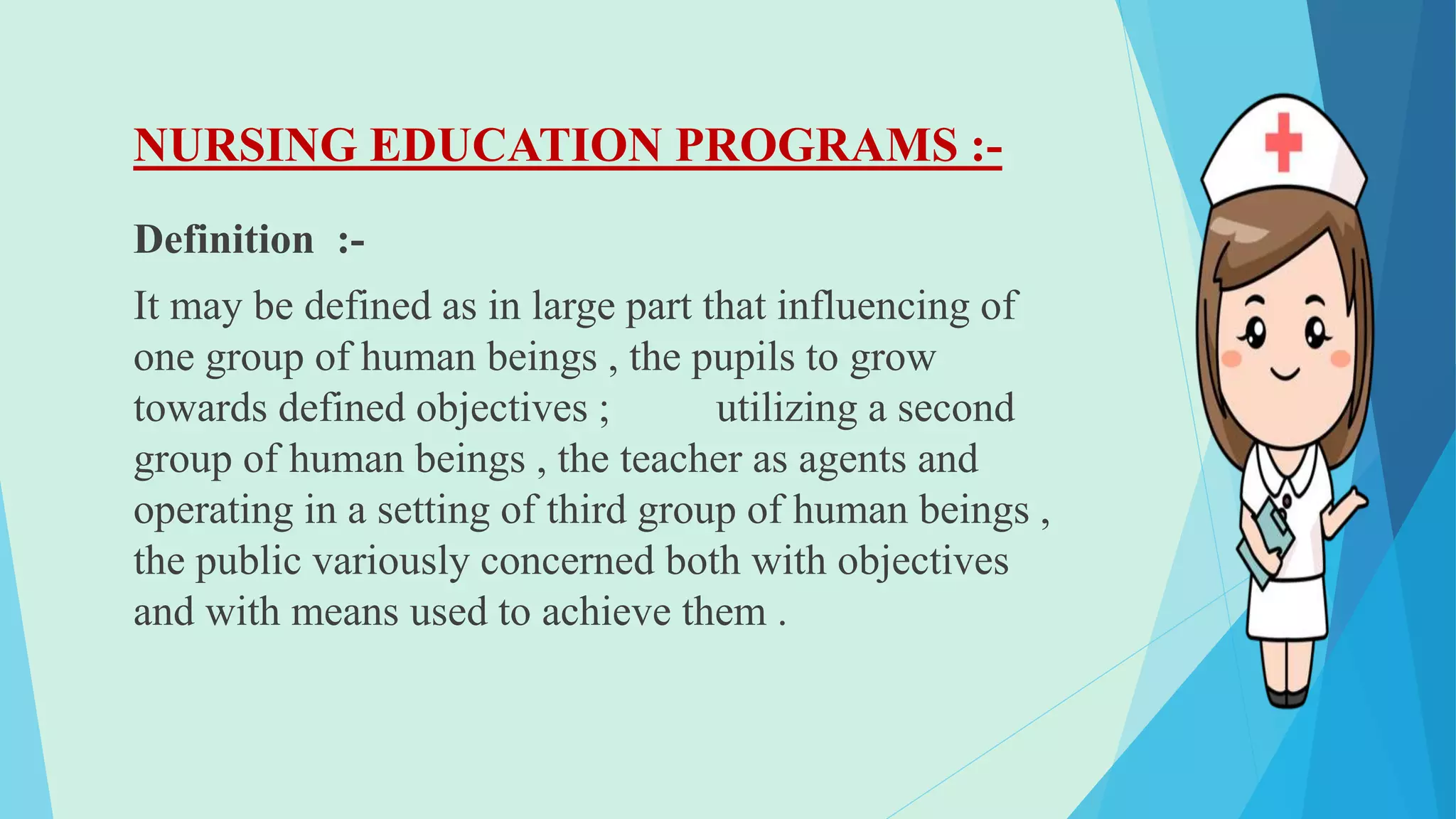 NURSING EDUCATION PROGRAMS :-

Definition :-

It may be defined as in large part that influencing of one group of human beings , the pupils to grow towards defined objectives ; utilizing a second group of human beings , the teacher as agents and operating in a setting of third group of human beings , the public variously concerned both with objectives and with means used to achieve them .